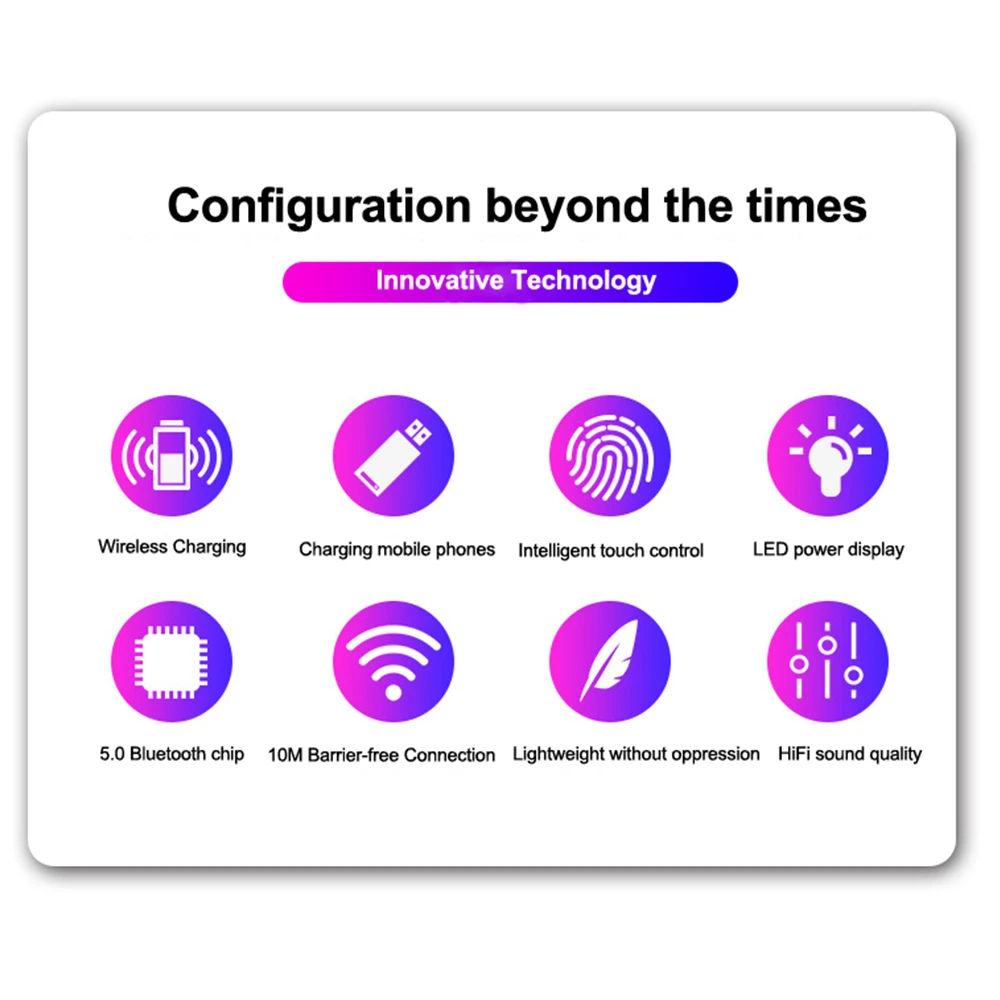 Configuration beyond the times

Innovative Technology

Wireless Charging

Charging mobile phones

Intelligent touch control

LED power display

5.0 Bluetooth chip

10M Barrier-free Connection

Lightweight without oppression

HiFi sound quality